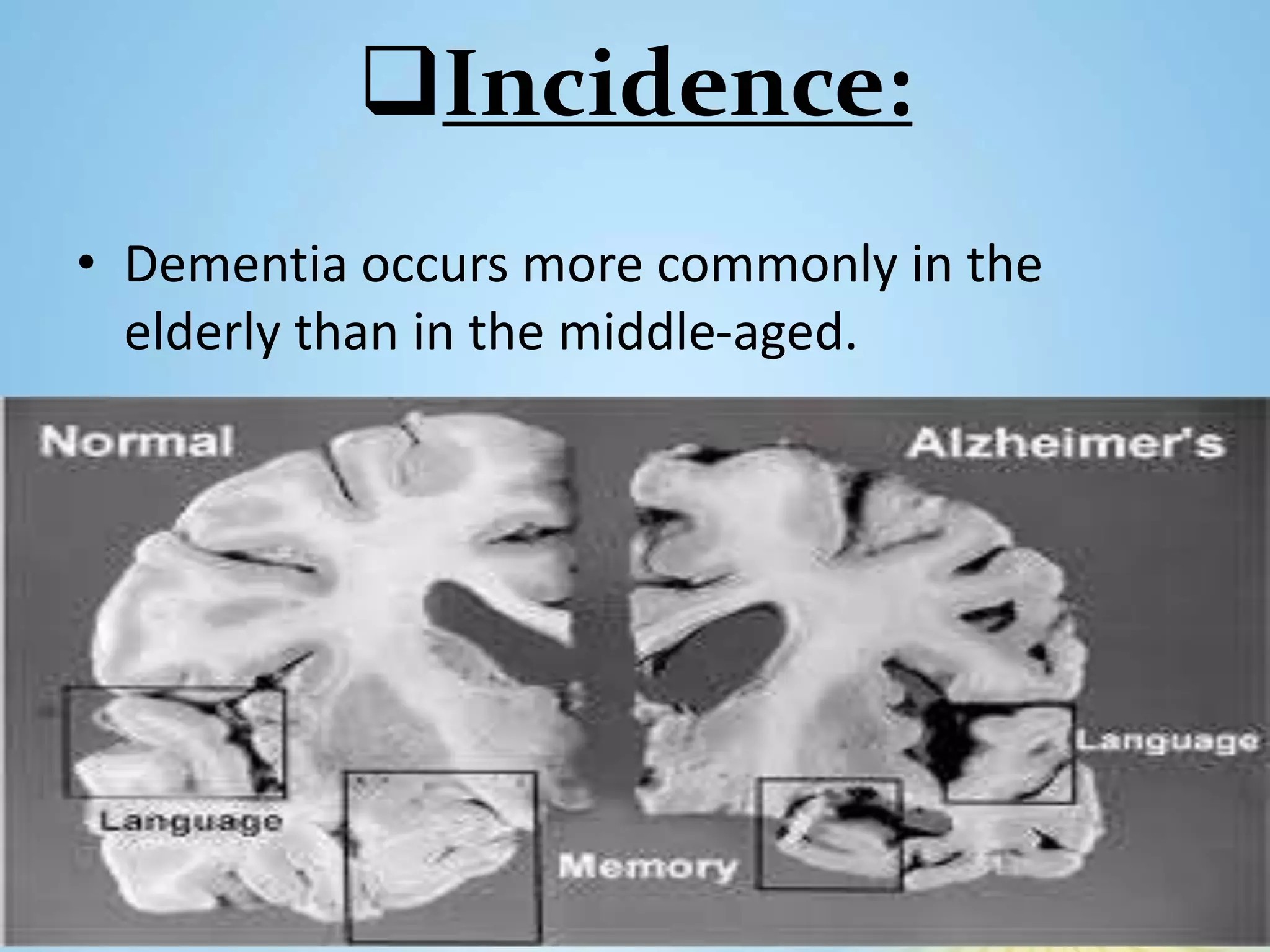 ❑Incidence:

• Dementia occurs more commonly in the elderly than in the middle-aged.

Normal

Alzheimer's

Language

Language

Memory